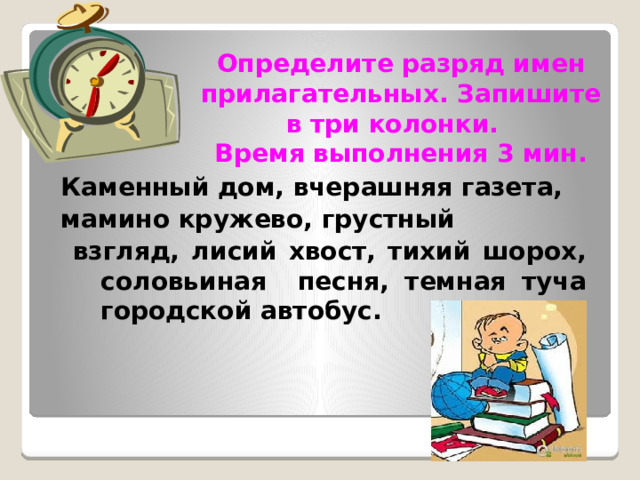 Определите разряд имен прилагательных. Запишите в три колонки.
Время выполнения 3 мин.

Каменный дом, вчерашняя газета, мамино кружево, грустный взгляд, лисий хвост, тихий шорох, соловьиная песня, темная туча городской автобус.